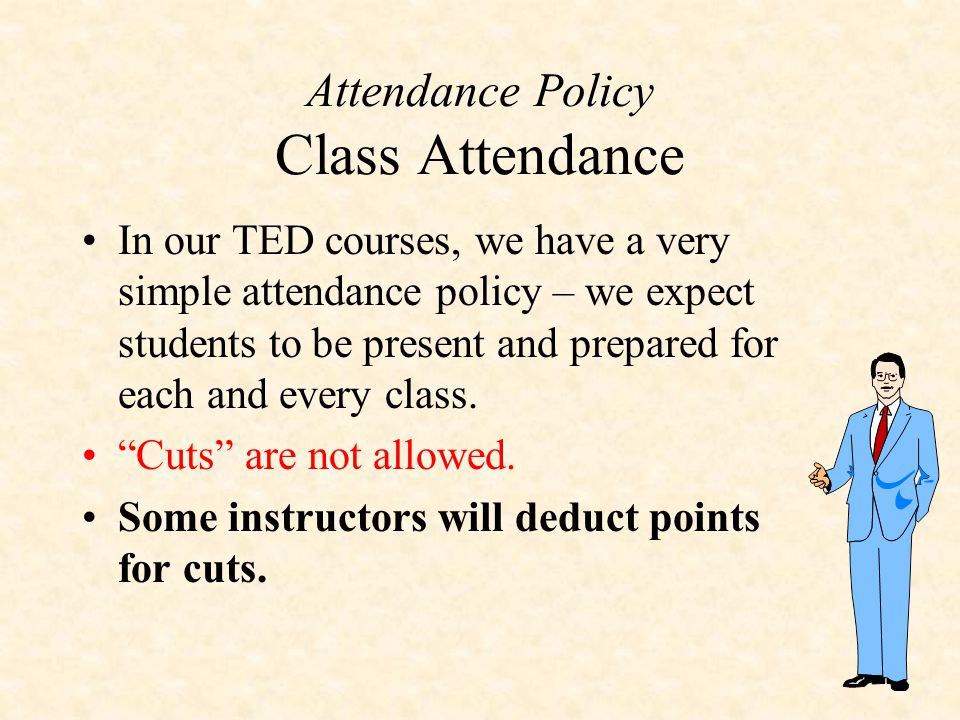 Attendance Policy
Class Attendance

• In our TED courses, we have a very simple attendance policy – we expect students to be present and prepared for each and every class.
• “Cuts” are not allowed.
• Some instructors will deduct points for cuts.